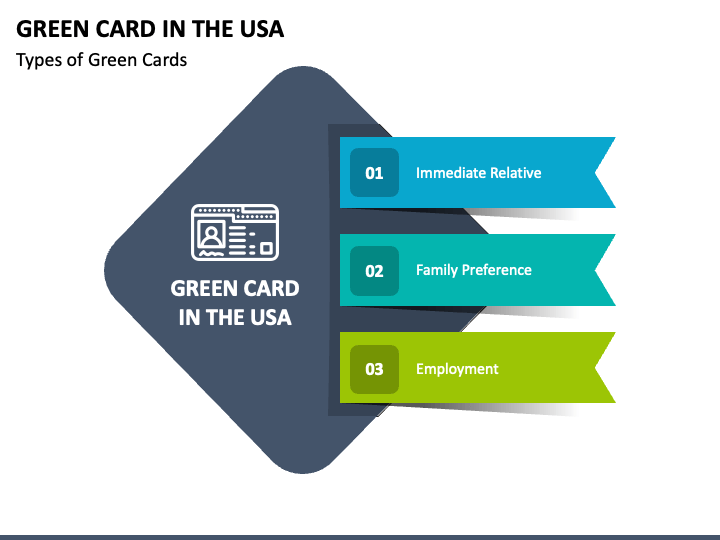 GREEN CARD IN THE USA

Types of Green Cards

GREEN CARD IN THE USA

01 Immediate Relative

02 Family Preference

03 Employment